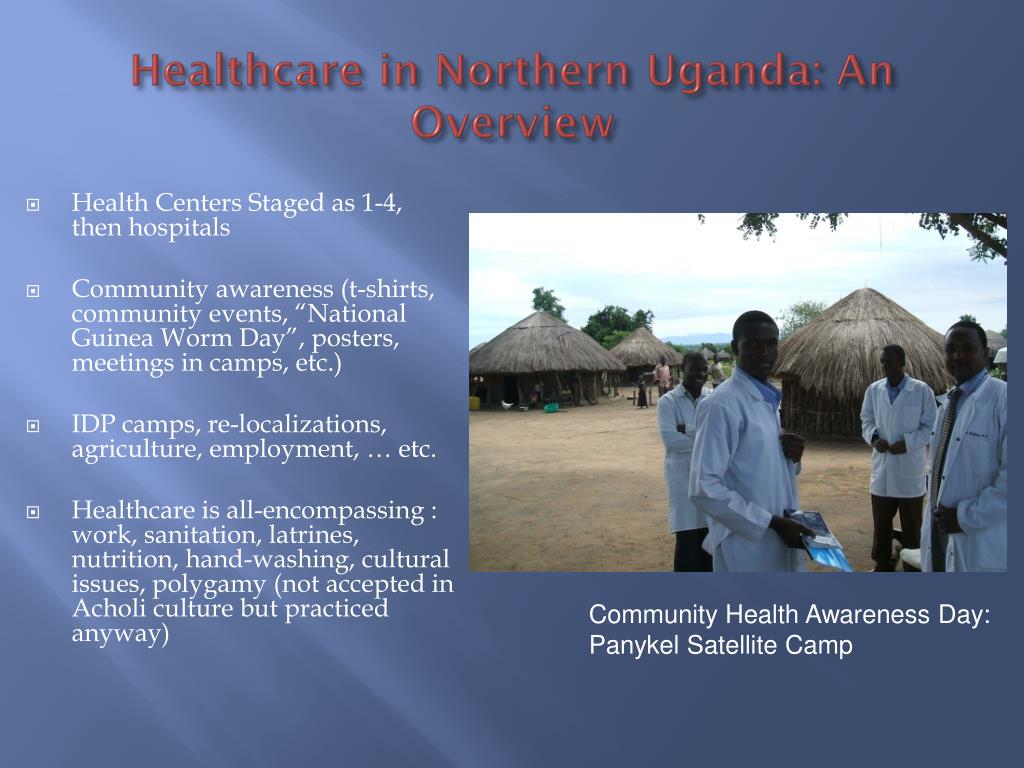 Healthcare in Northern Uganda: An Overview

Health Centers Staged as 1-4, then hospitals

Community awareness (t-shirts, community events, “National Guinea Worm Day”, posters, meetings in camps, etc.)

IDP camps, re-localizations, agriculture, employment, … etc.

Healthcare is all-encompassing : work, sanitation, latrines, nutrition, hand-washing, cultural issues, polygamy (not accepted in Acholi culture but practiced anyway)

Community Health Awareness Day: Panykel Satellite Camp